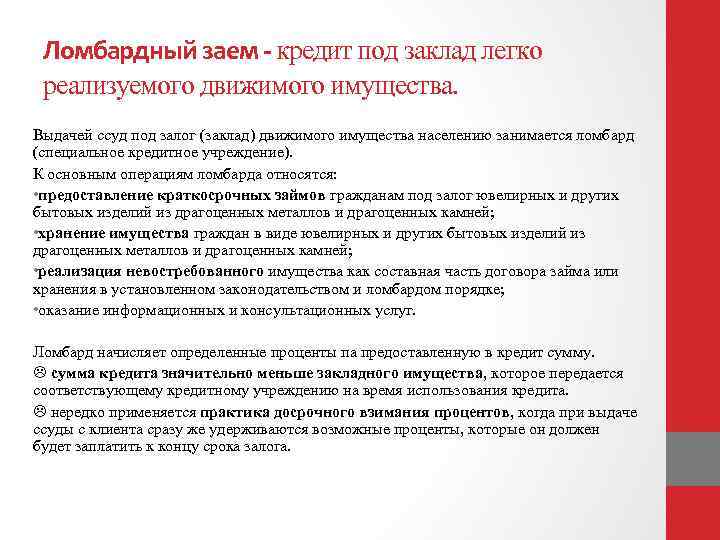 Ломбардный заем - кредит под заклад легко реализуемого движимого имущества.

Выдачей ссуд под залог (заклад) движимого имущества населению занимается ломбард (специальное кредитное учреждение).

К основным операциям ломбарда относятся:

•предоставление краткосрочных займов гражданам под залог ювелирных и других бытовых изделий из драгоценных металлов и драгоценных камней;

•хранение имущества граждан в виде ювелирных и других бытовых изделий из драгоценных металлов и драгоценных камней;

•реализация невостребованного имущества как составная часть договора займа или хранения в установленном законодательством и ломбардом порядке;

•оказание информационных и консультационных услуг.

Ломбард начисляет определенные проценты па предоставленную в кредит сумму.

☹ сумма кредита значительно меньше закладного имущества, которое передается соответствующему кредитному учреждению на время использования кредита.

☹ нередко применяется практика досрочного взимания процентов, когда при выдаче ссуды с клиента сразу же удерживаются возможные проценты, которые он должен будет заплатить к концу срока залога.